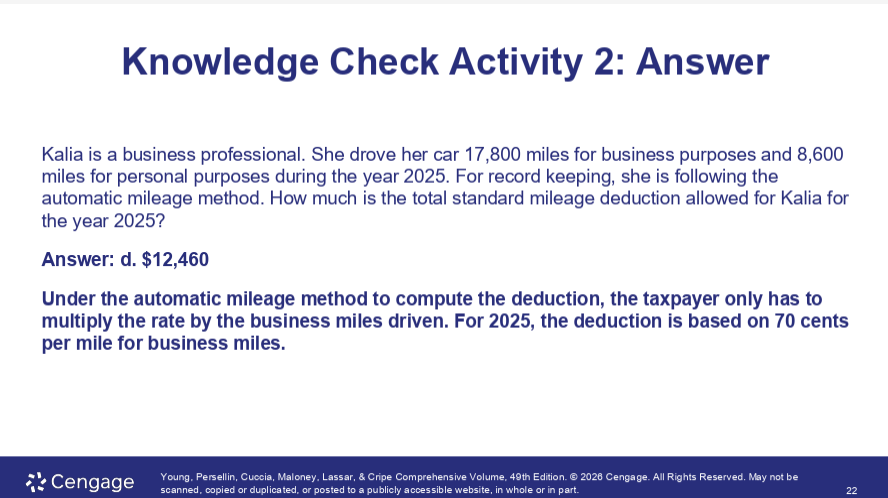 Knowledge Check Activity 2: Answer

Kalia is a business professional. She drove her car 17,800 miles for business purposes and 8,600 miles for personal purposes during the year 2025. For record keeping, she is following the automatic mileage method. How much is the total standard mileage deduction allowed for Kalia for the year 2025?

Answer: d. $12,460

Under the automatic mileage method to compute the deduction, the taxpayer only has to multiply the rate by the business miles driven. For 2025, the deduction is based on 70 cents per mile for business miles.

Cengage

Young, Persellin, Cuccia, Maloney, Lassar, & Cripe Comprehensive Volume, 49th Edition. © 2026 Cengage. All Rights Reserved. May not be scanned, copied or duplicated, or posted to a publicly accessible website, in whole or in part.

22